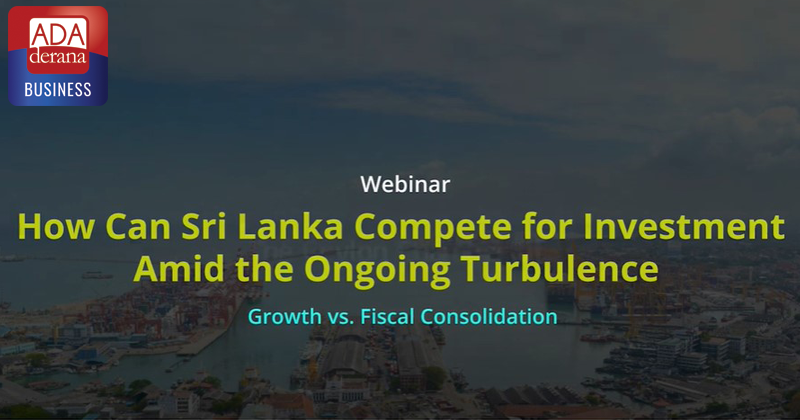 ADA
derana
BUSINESS

Webinar

How Can Sri Lanka Compete for Investment Amid the Ongoing Turbulence

Growth vs. Fiscal Consolidation